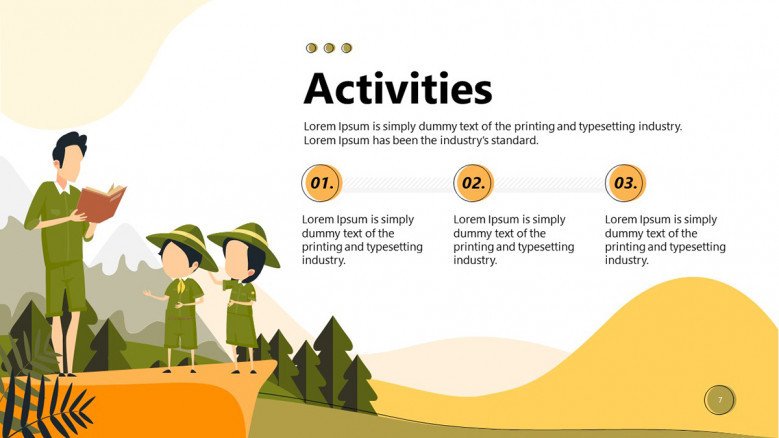 Activities

Lorem Ipsum is simply dummy text of the printing and typesetting industry. Lorem Ipsum has been the industry's standard.

01.

Lorem Ipsum is simply dummy text of the printing and typesetting industry.

02.

Lorem Ipsum is simply dummy text of the printing and typesetting industry.

03.

Lorem Ipsum is simply dummy text of the printing and typesetting industry.

7